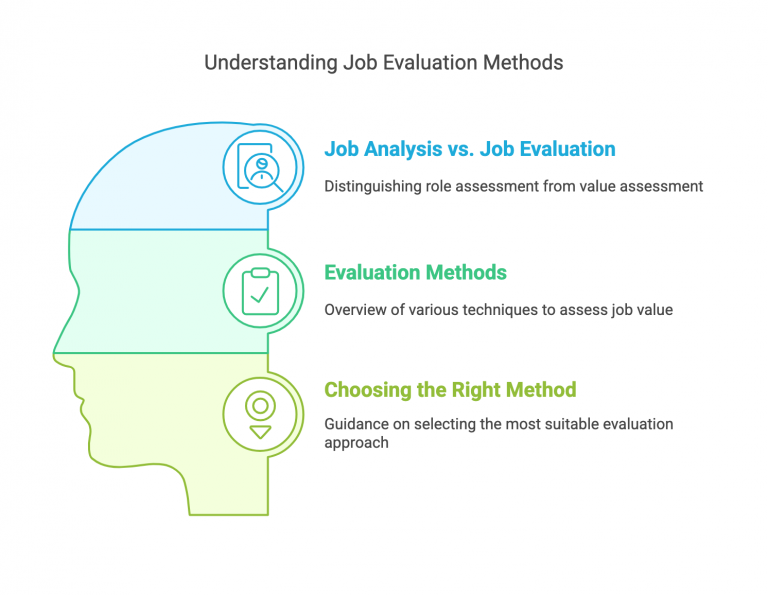 Understanding Job Evaluation Methods

Job Analysis vs. Job Evaluation

Distinguishing role assessment from value assessment

Evaluation Methods

Overview of various techniques to assess job value

Choosing the Right Method

Guidance on selecting the most suitable evaluation approach